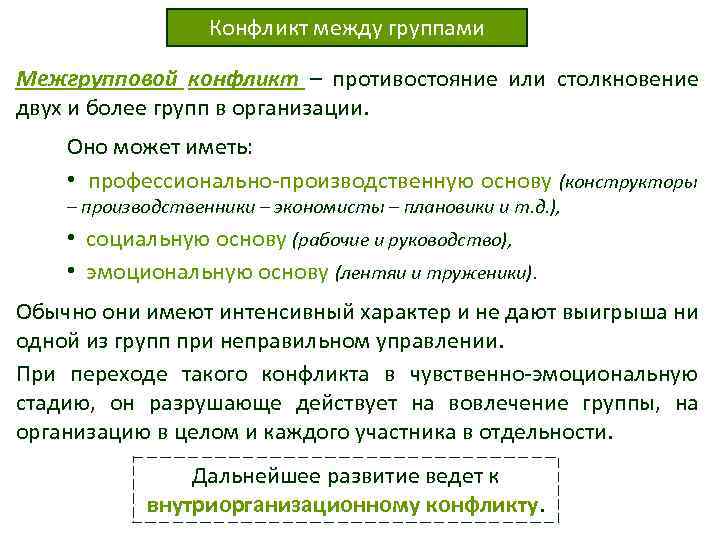 Конфликт между группами

Межгрупповой конфликт – противостояние или столкновение двух и более групп в организации.

Оно может иметь:

• профессионально-производственную основу (конструкторы – производственники – экономисты – плановики и т.д.),

• социальную основу (рабочие и руководство),

• эмоциональную основу (лентяи и труженики).

Обычно они имеют интенсивный характер и не дают выигрыша ни одной из групп при неправильном управлении.

При переходе такого конфликта в чувственно-эмоциональную стадию, он разрушающе действует на вовлечение группы, на организацию в целом и каждого участника в отдельности.

Дальнейшее развитие ведет к внутриорганизационному конфликту.